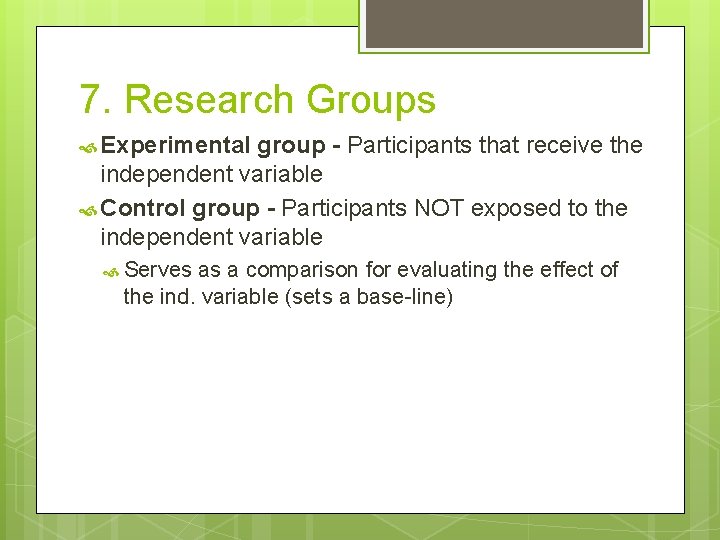 7. Research Groups

Experimental group - Participants that receive the independent variable

Control group - Participants NOT exposed to the independent variable

Serves as a comparison for evaluating the effect of the ind. variable (sets a base-line)